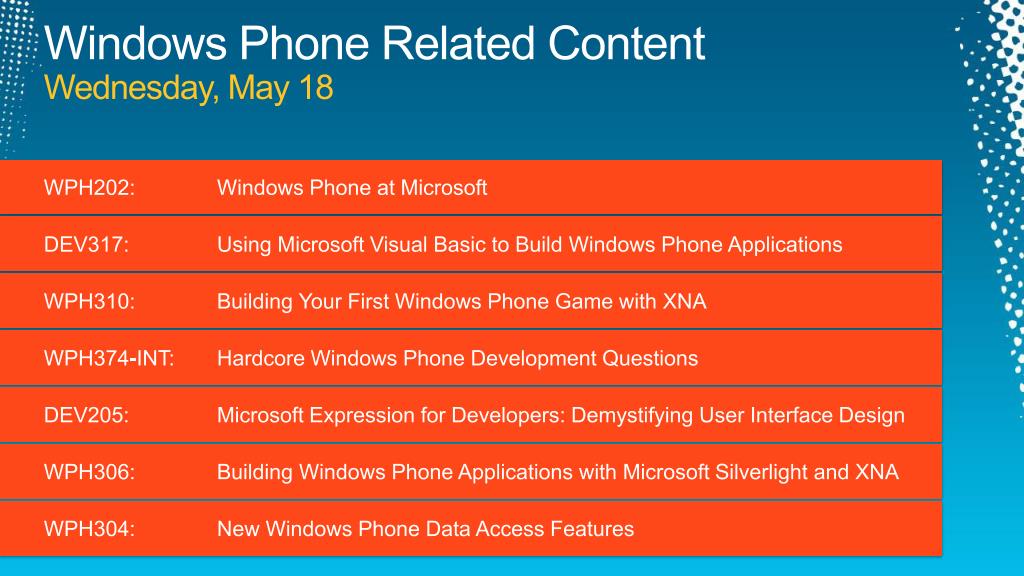 Windows Phone Related Content
Wednesday, May 18

| | |
|---|---|
| WPH202: | Windows Phone at Microsoft |
| DEV317: | Using Microsoft Visual Basic to Build Windows Phone Applications |
| WPH310: | Building Your First Windows Phone Game with XNA |
| WPH374-INT: | Hardcore Windows Phone Development Questions |
| DEV205: | Microsoft Expression for Developers: Demystifying User Interface Design |
| WPH306: | Building Windows Phone Applications with Microsoft Silverlight and XNA |
| WPH304: | New Windows Phone Data Access Features |